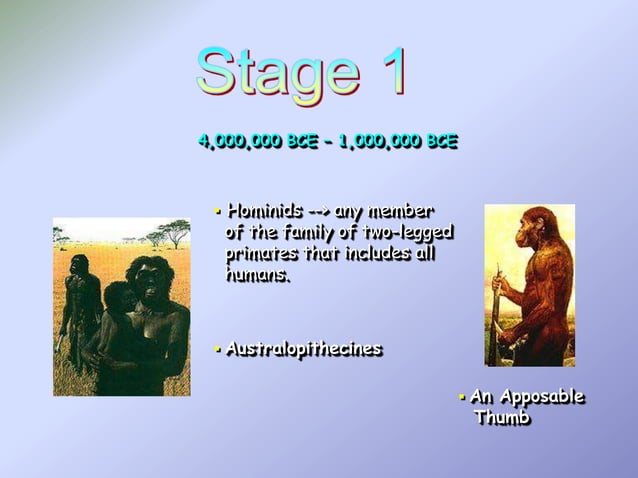 Stage 1

4,000,000 BCE – 1,000,000 BCE

▪ Hominids --> any member of the family of two-legged primates that includes all humans.

▪ Australopithecines

▪ An Apposable Thumb